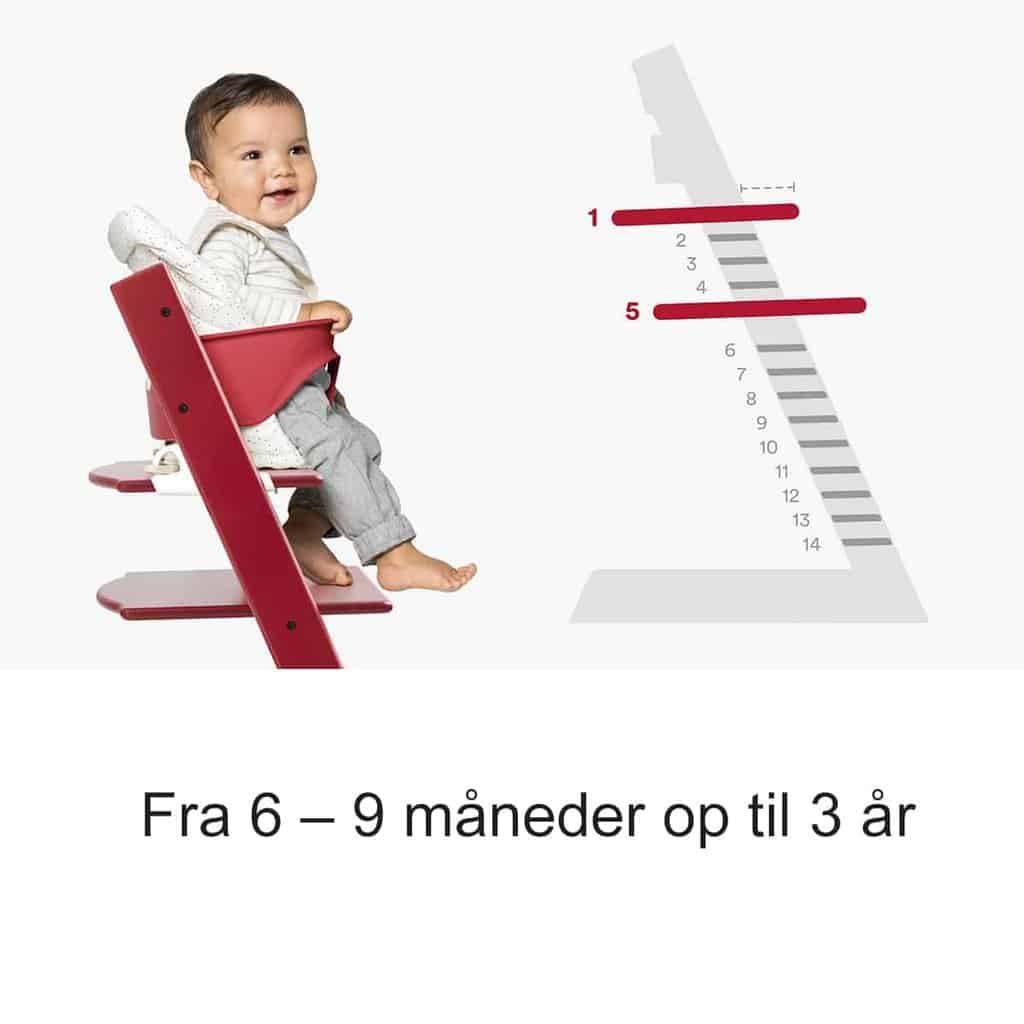 1
2
3
4
5
6
7
8
9
10
11
12
13
14

Fra 6 – 9 måneder op til 3 år